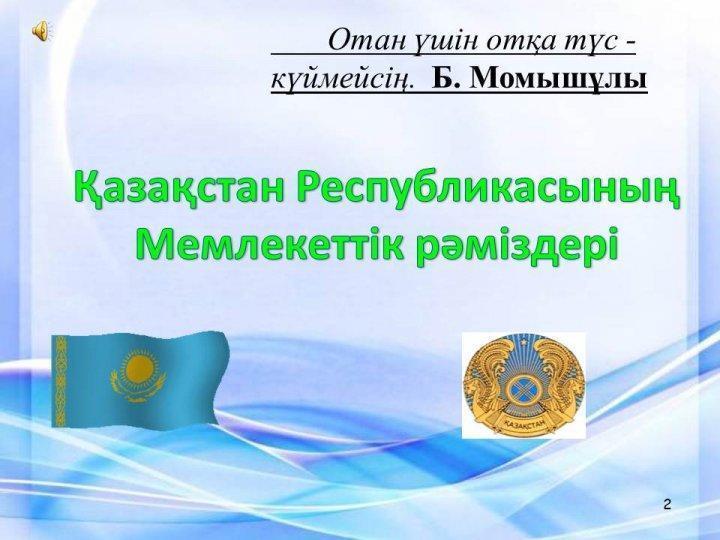 Отан үшін отқа түс - күймейсің. Б. Момышұлы

Қазақстан Республикасының Мемлекеттік рәміздері

ҚАЗАҚСТАН

2